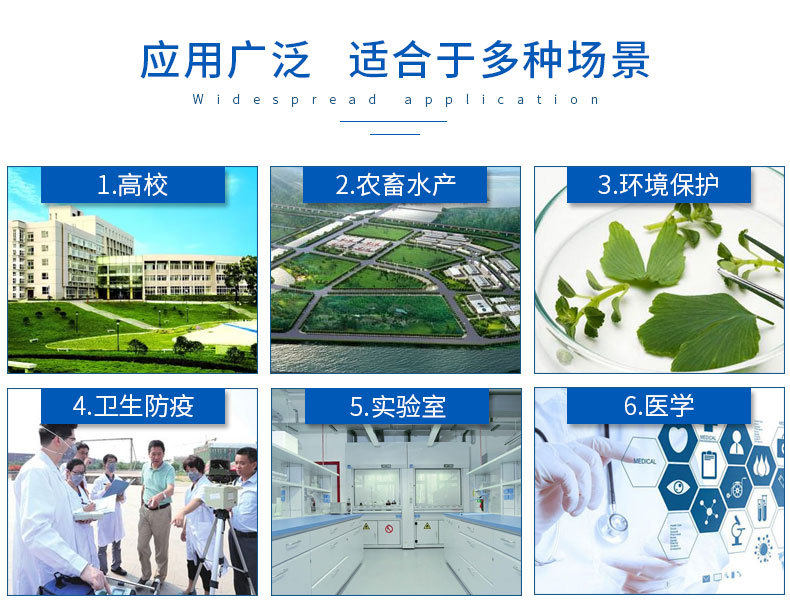 应用广泛 适合于多种场景

Widespread application

1.高校

2.农畜水产

3.环境保护

4.卫生防疫

5.实验室

6.医学

MEDICAL

MEDICAL